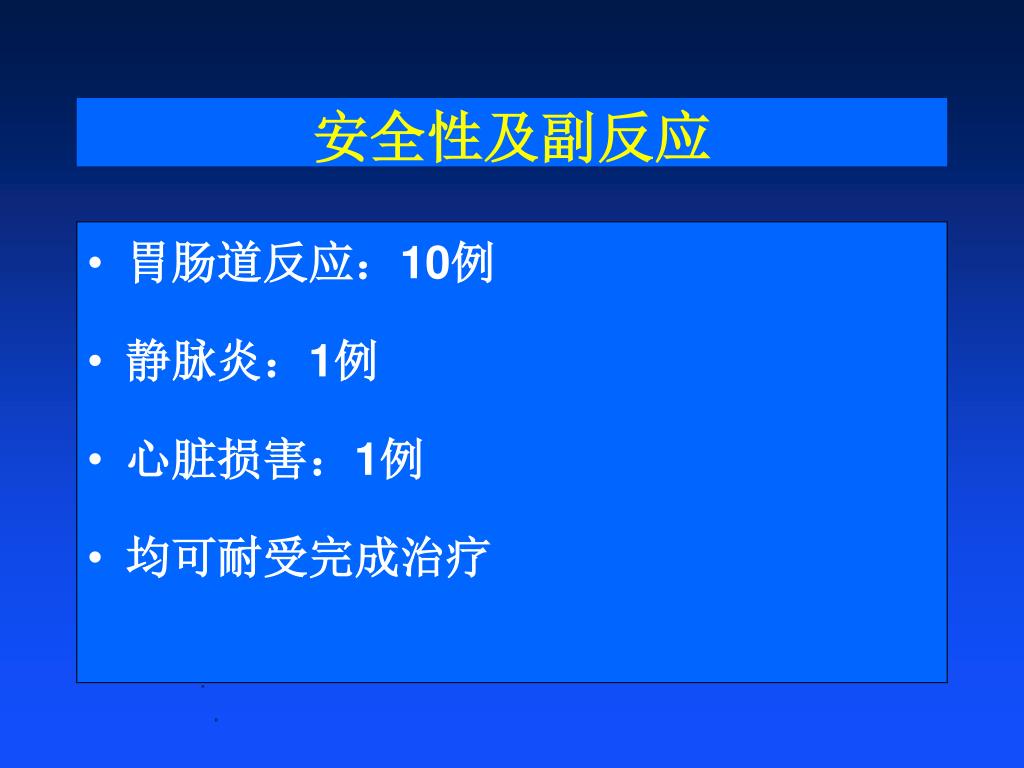 安全性及副反应

• 胃肠道反应：10例

• 静脉炎：1例

• 心脏损害：1例

• 均可耐受完成治疗